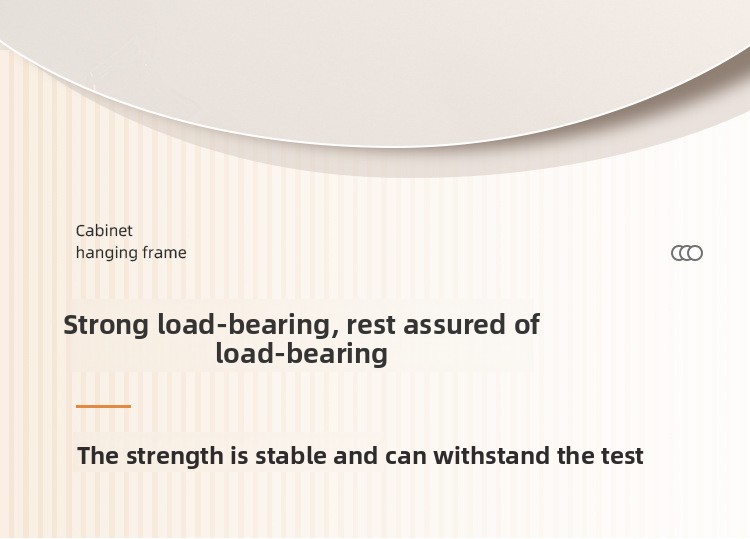 Cabinet
hanging frame

Strong load-bearing, rest assured of load-bearing

The strength is stable and can withstand the test